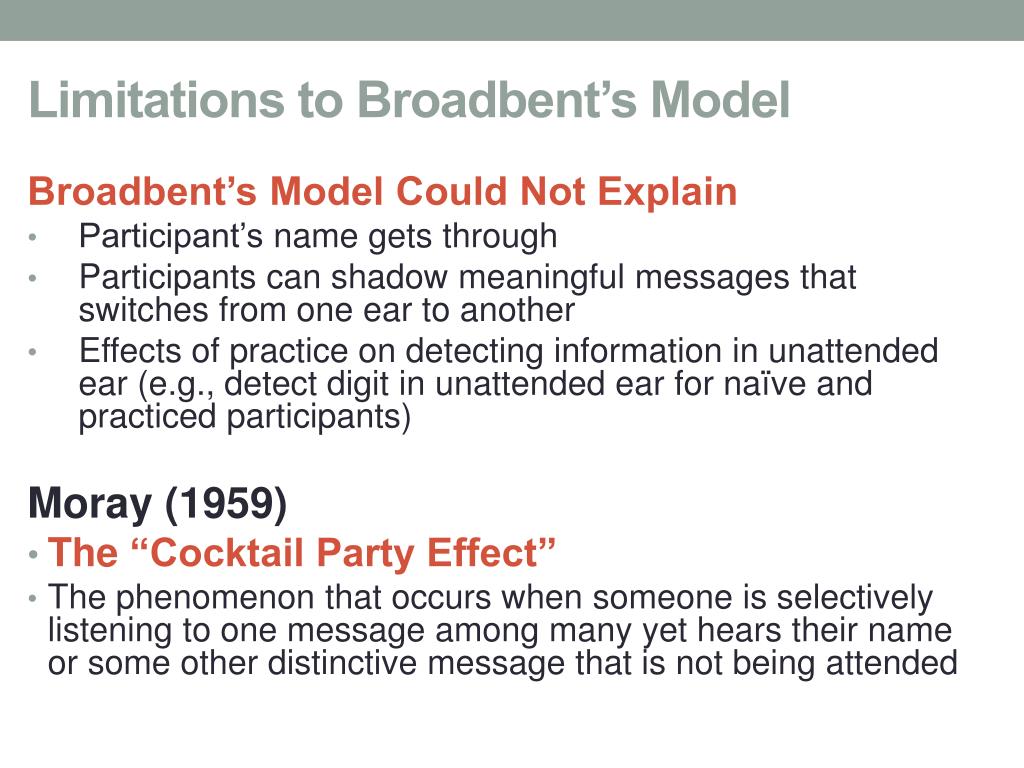 Limitations to Broadbent’s Model

Broadbent’s Model Could Not Explain
• Participant’s name gets through
• Participants can shadow meaningful messages that switches from one ear to another
• Effects of practice on detecting information in unattended ear (e.g., detect digit in unattended ear for naïve and practiced participants)

Moray (1959)
• The “Cocktail Party Effect”
• The phenomenon that occurs when someone is selectively listening to one message among many yet hears their name or some other distinctive message that is not being attended